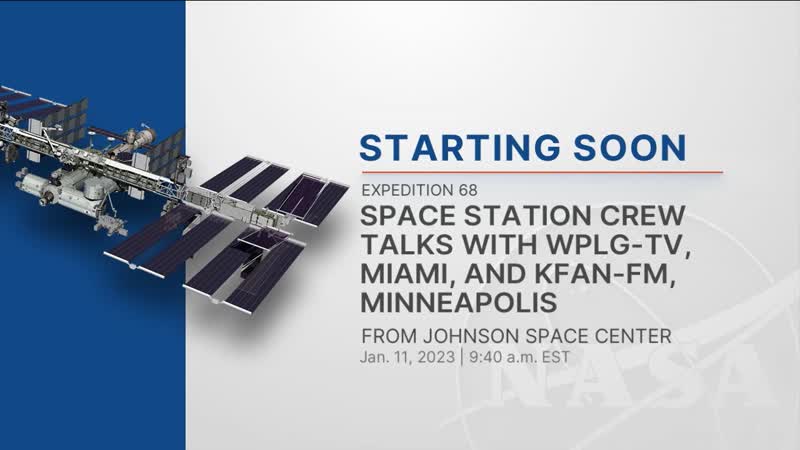 STARTING SOON

EXPEDITION 68

SPACE STATION CREW TALKS WITH WPLG-TV, MIAMI, AND KFAN-FM, MINNEAPOLIS

FROM JOHNSON SPACE CENTER

Jan. 11, 2023 | 9:40 a.m. EST

NASA